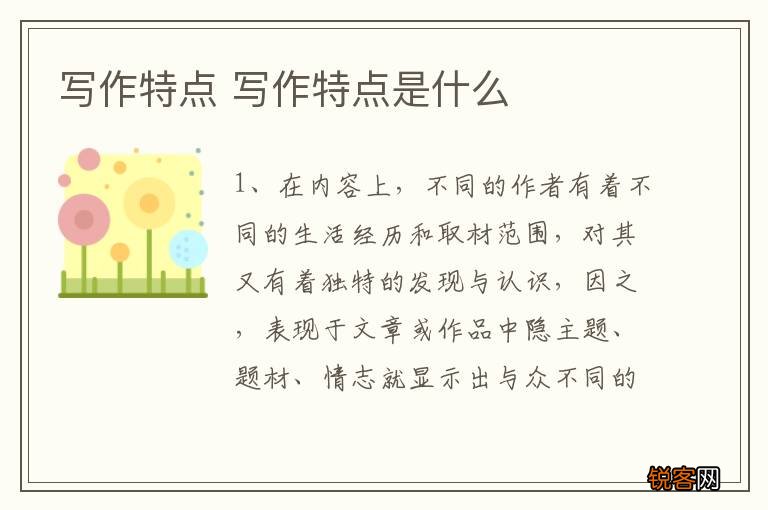 写作特点 写作特点是什么

1、在内容上，不同的作者有着不同的生活经历和取材范围，对其又有着独特的发现与认识，因之，表现于文章或作品中隐主题、题材、情志就显示出与众不同的

锐客网